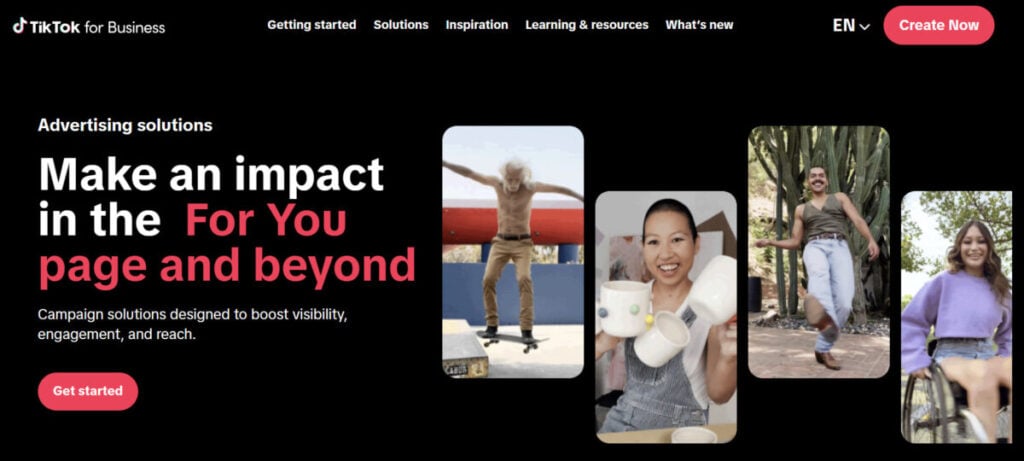 TikTok for Business

Getting started Solutions Inspiration Learning & resources What's new

EN

Create Now

Advertising solutions

Make an impact in the For You page and beyond

Campaign solutions designed to boost visibility, engagement, and reach.

Get started